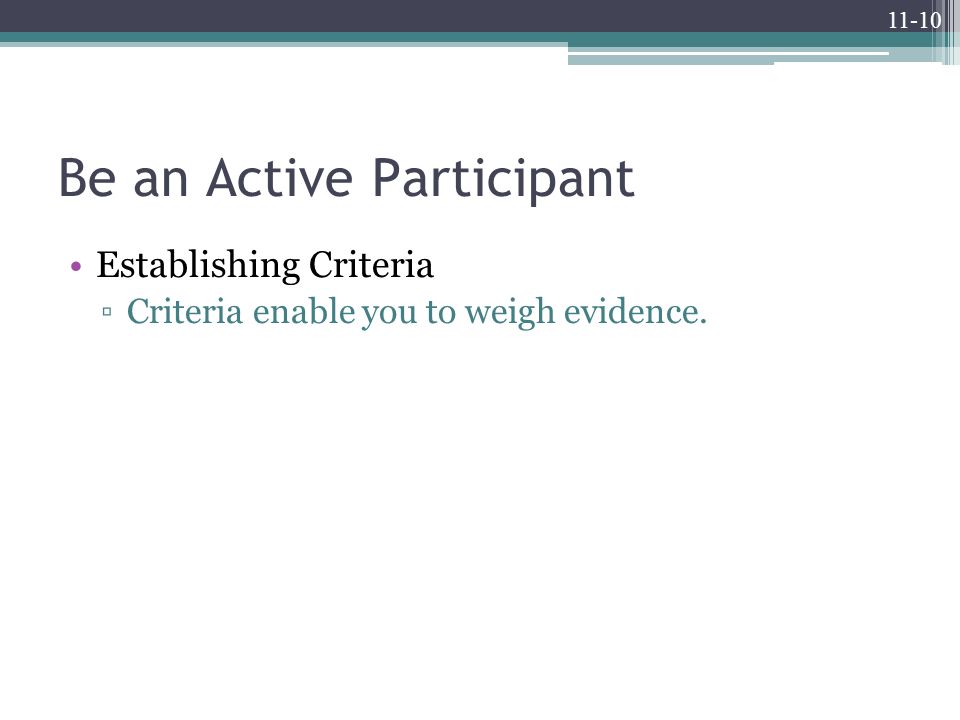 11-10

Be an Active Participant

• Establishing Criteria
▫ Criteria enable you to weigh evidence.